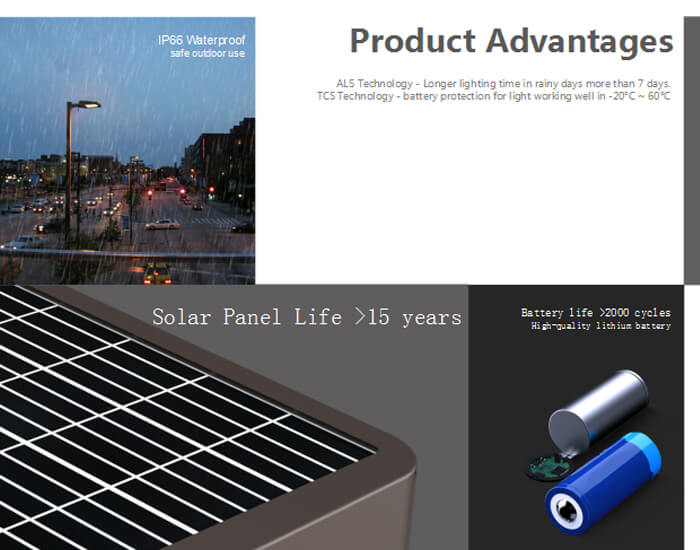 IP66 Waterproof
safe outdoor use

Product Advantages

ALS Technology - Longer lighting time in rainy days more than 7 days.
TCS Technology - battery protection for light working well in -20°C ~ 60°C

Solar Panel Life >15 years

Battery life >2000 cycles
High-quality lithium battery